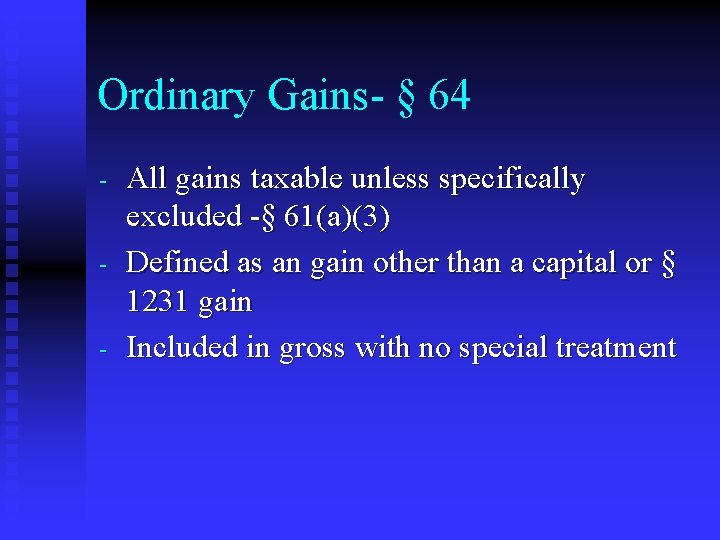 Ordinary Gains- § 64

- All gains taxable unless specifically excluded -§ 61(a)(3)
- Defined as an gain other than a capital or § 1231 gain
- Included in gross with no special treatment